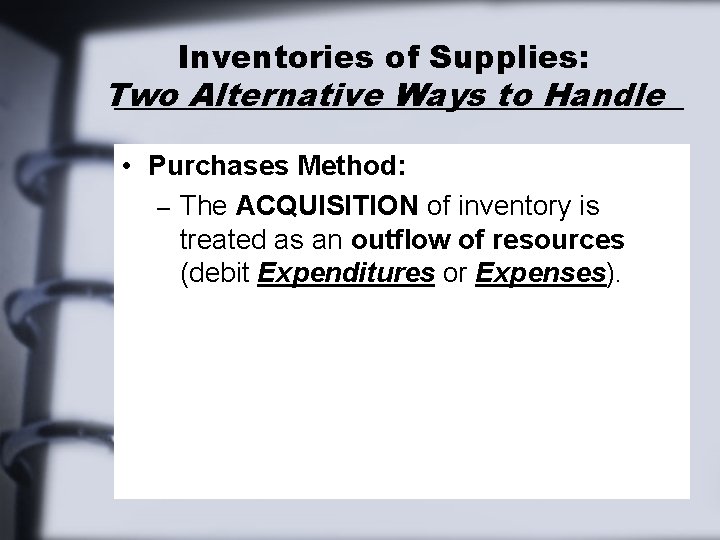 Inventories of Supplies:
Two Alternative Ways to Handle

• Purchases Method:
– The ACQUISITION of inventory is treated as an outflow of resources (debit Expenditures or Expenses).